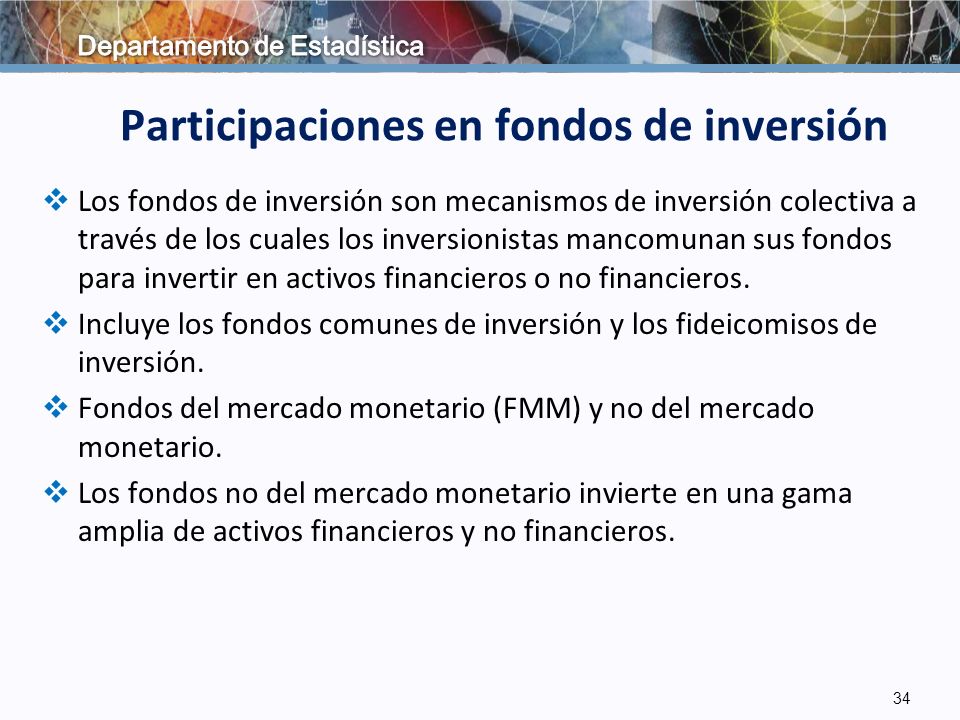 Departamento de Estadística

Participaciones en fondos de inversión

❖ Los fondos de inversión son mecanismos de inversión colectiva a través de los cuales los inversionistas mancomunan sus fondos para invertir en activos financieros o no financieros.

❖ Incluye los fondos comunes de inversión y los fideicomisos de inversión.

❖ Fondos del mercado monetario (FMM) y no del mercado monetario.

❖ Los fondos no del mercado monetario invierte en una gama amplia de activos financieros y no financieros.

34